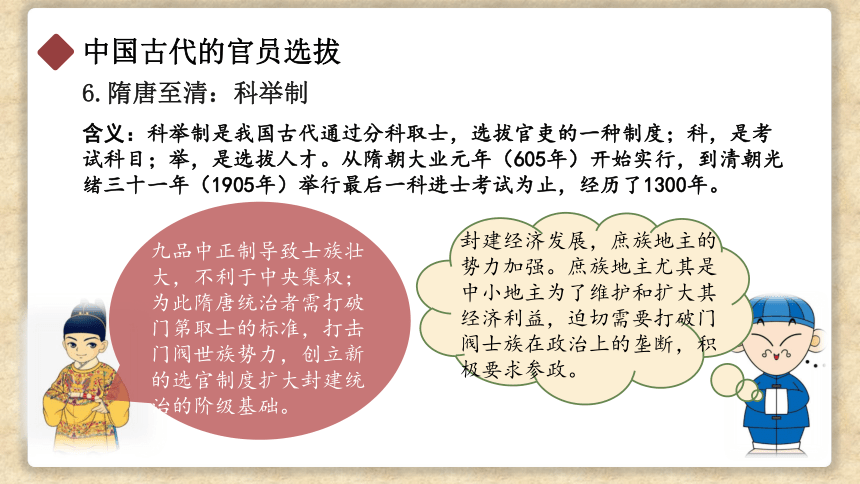 中国古代的官员选拔

6. 隋唐至清：科举制

含义：科举制是我国古代通过分科取士，选拔官吏的一种制度；科，是考试科目；举，是选拔人才。从隋朝大业元年（605年）开始实行，到清朝光绪三十一年（1905年）举行最后一科进士考试为止，经历了1300年。

九品中正制导致士族壮大，不利于中央集权；为此隋唐统治者需打破门第取士的标准，打击门阀世族势力，创立新的选官制度扩大封建统治的阶级基础。

封建经济发展，庶族地主的势力加强。庶族地主尤其是中小地主为了维护和扩大其经济利益，迫切需要打破门阀士族在政治上的垄断，积极要求参政。